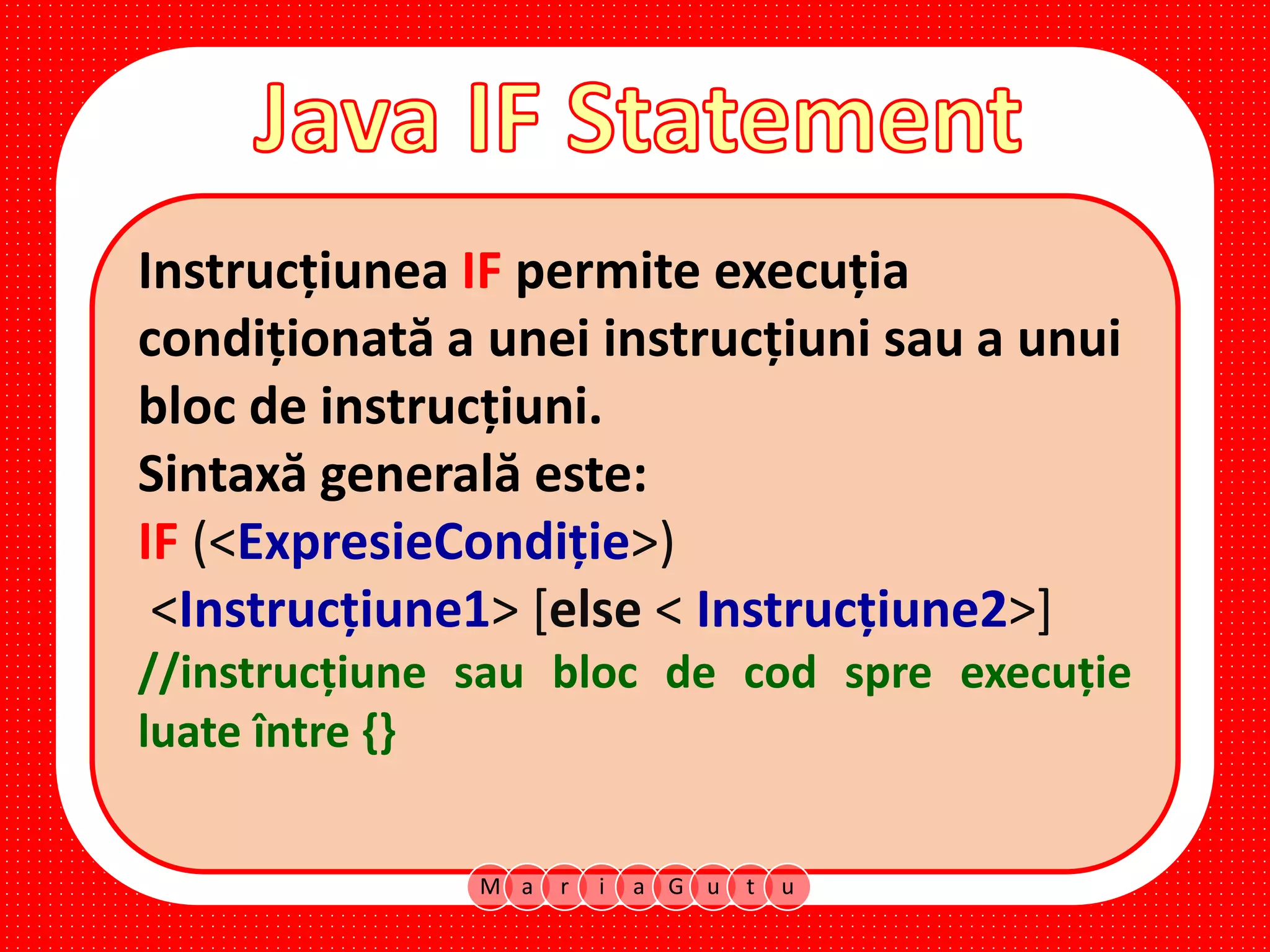 Java IF Statement

Instrucțiunea IF permite execuția condiționată a unei instrucțiuni sau a unui bloc de instrucțiuni.
Sintaxă generală este:
IF (<ExpresieCondiție>)
<Instrucțiune1> [else < Instrucțiune2>]
//instrucțiune sau bloc de cod spre execuție luate între {}

M a r i a G u t u